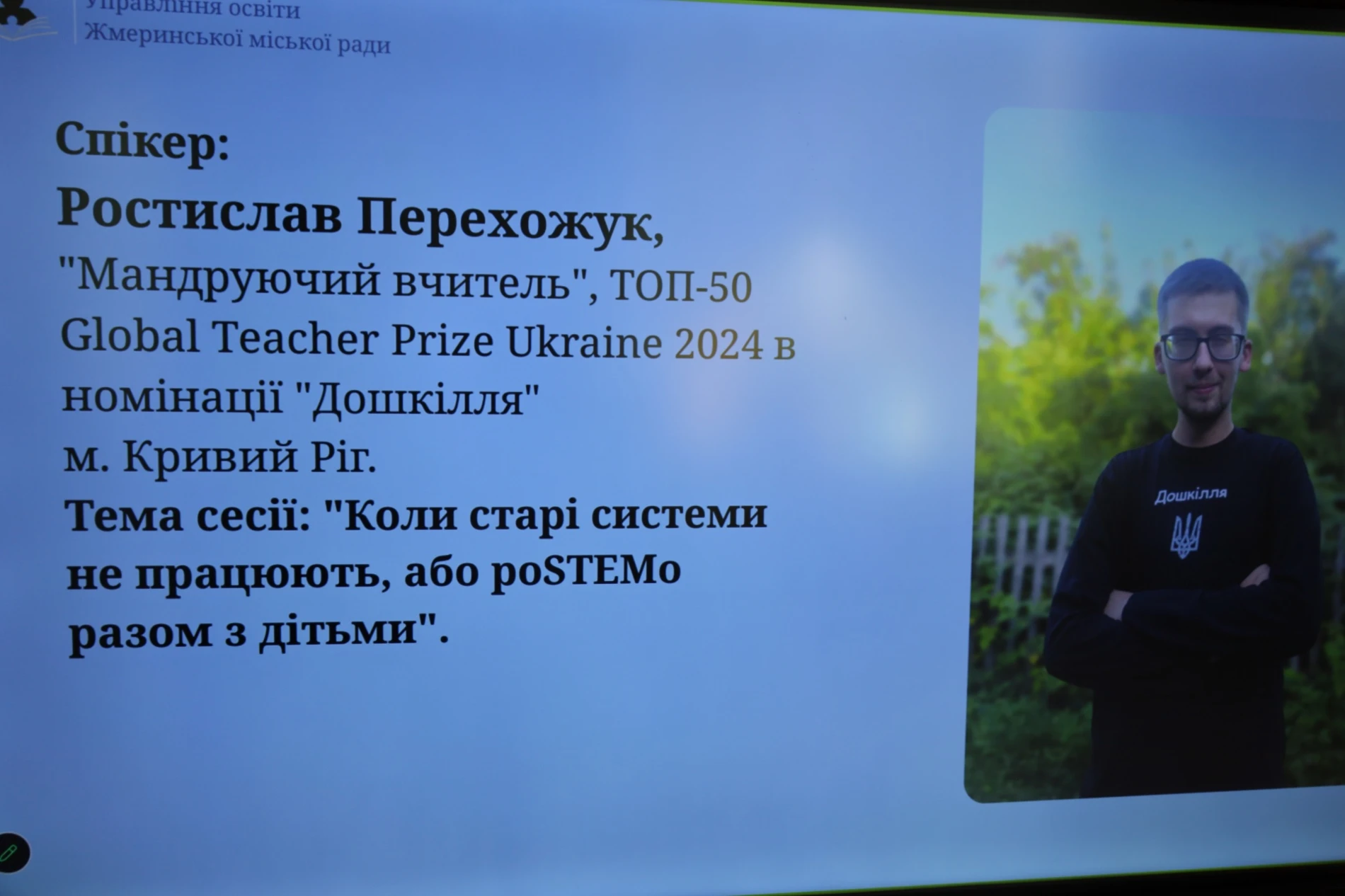 Управління освіти
Жмеринської міської ради

Спікер:
Ростислав Перехожук,
"Мандруючий вчитель", ТОП-50 Global Teacher Prize Ukraine 2024 в номінації "Дошкілля"
м. Кривий Ріг.
Тема сесії: "Коли старі системи не працюють, або poSTEMo разом з дітьми".

Дошкілля